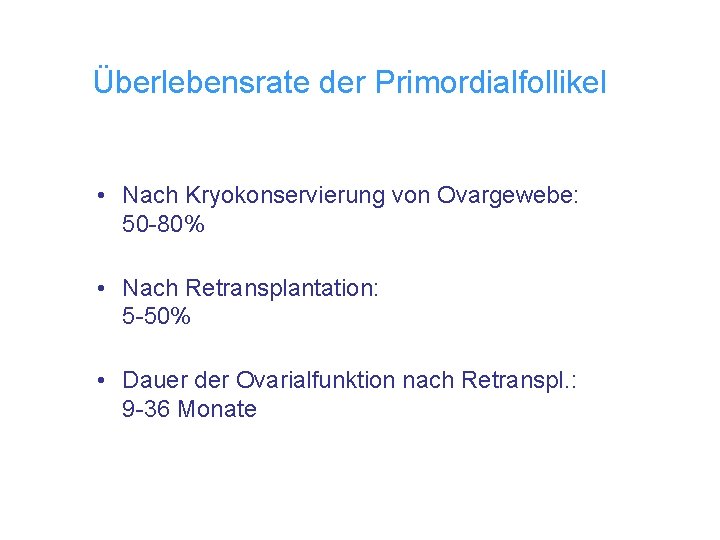 Überlebensrate der Primordialfollikel

• Nach Kryokonservierung von Ovargewebe: 50-80%

• Nach Retransplantation: 5-50%

• Dauer der Ovarialfunktion nach Retranspl.: 9-36 Monate